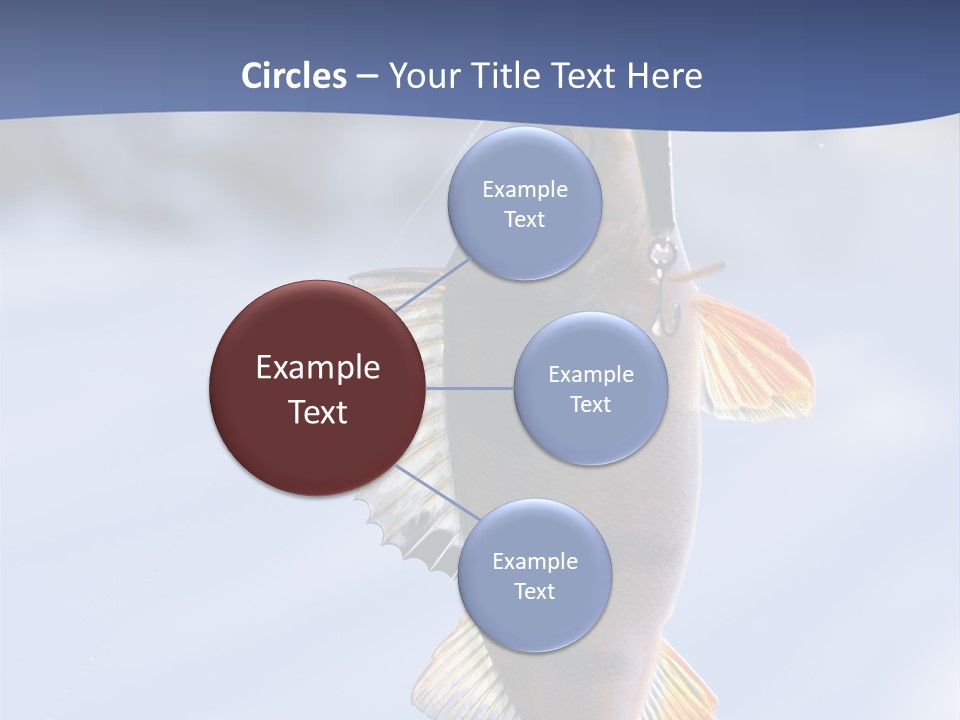 Circles – Your Title Text Here

Example Text

Example Text

Example Text

Example Text